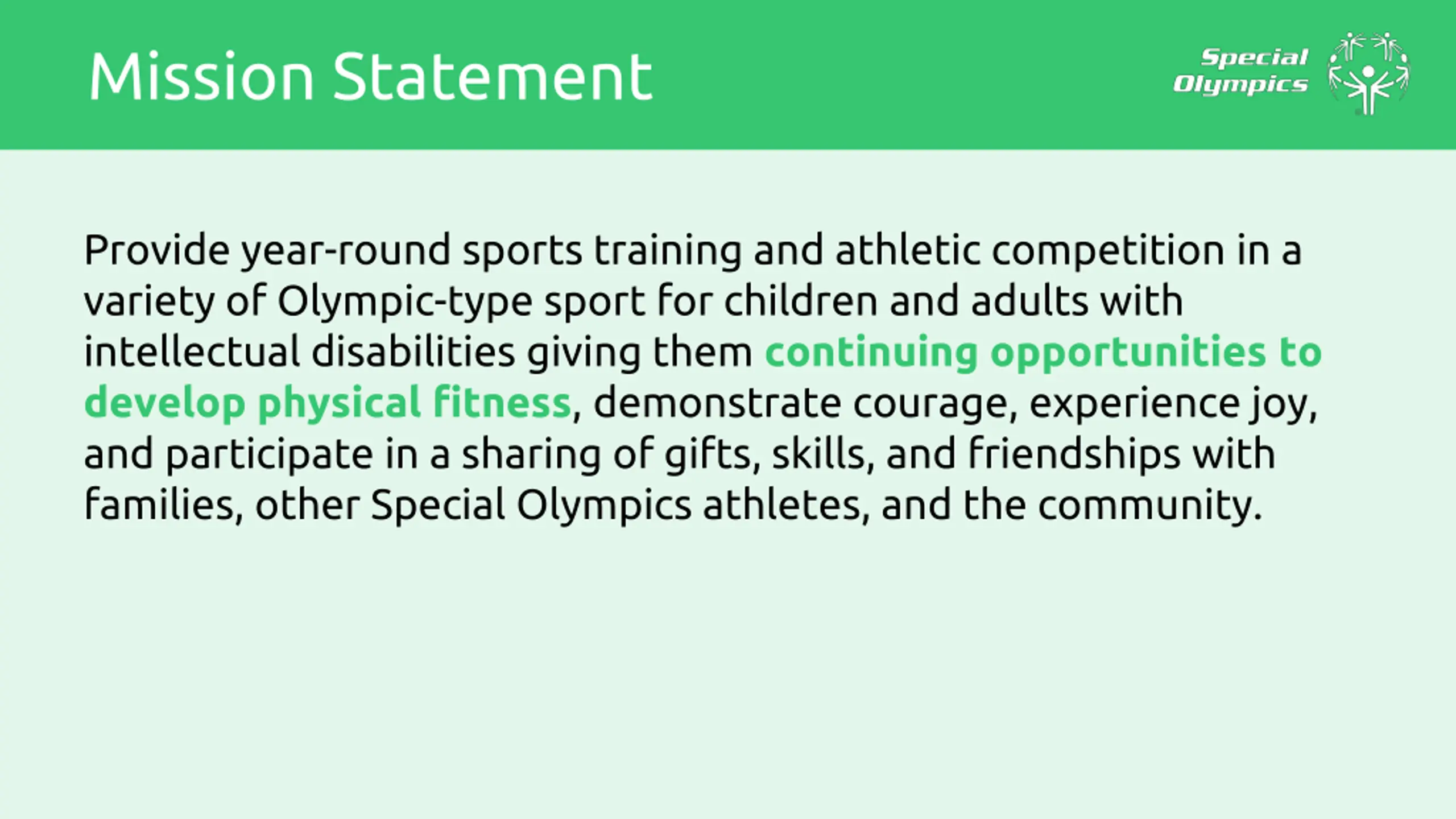 Mission Statement

Special Olympics

Provide year-round sports training and athletic competition in a variety of Olympic-type sport for children and adults with intellectual disabilities giving them continuing opportunities to develop physical fitness, demonstrate courage, experience joy, and participate in a sharing of gifts, skills, and friendships with families, other Special Olympics athletes, and the community.